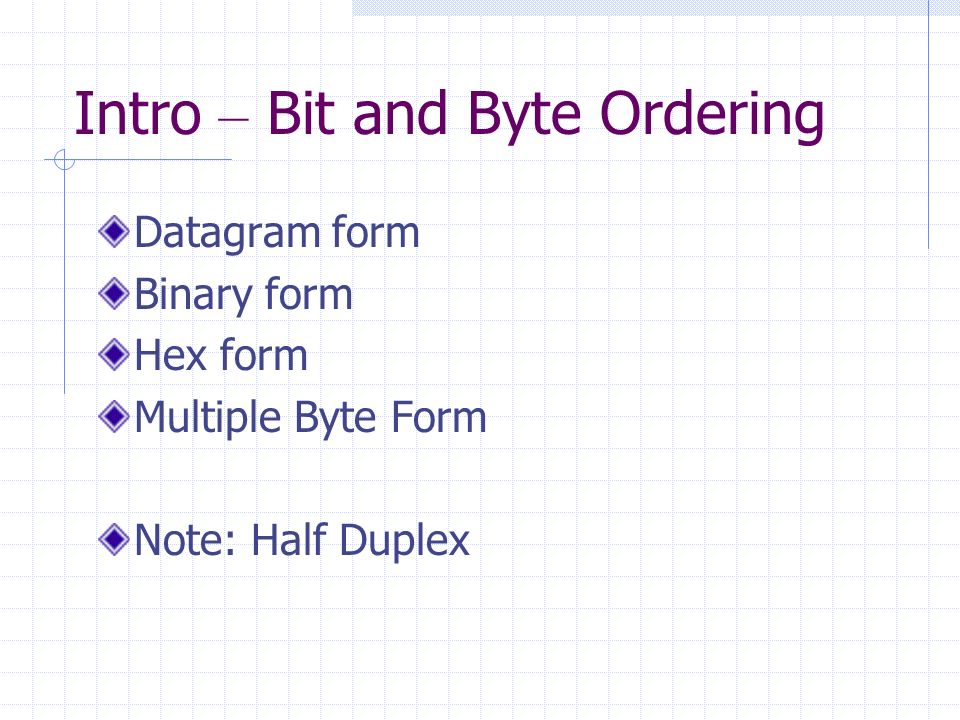 Intro – Bit and Byte Ordering

Datagram form

Binary form

Hex form

Multiple Byte Form

Note: Half Duplex